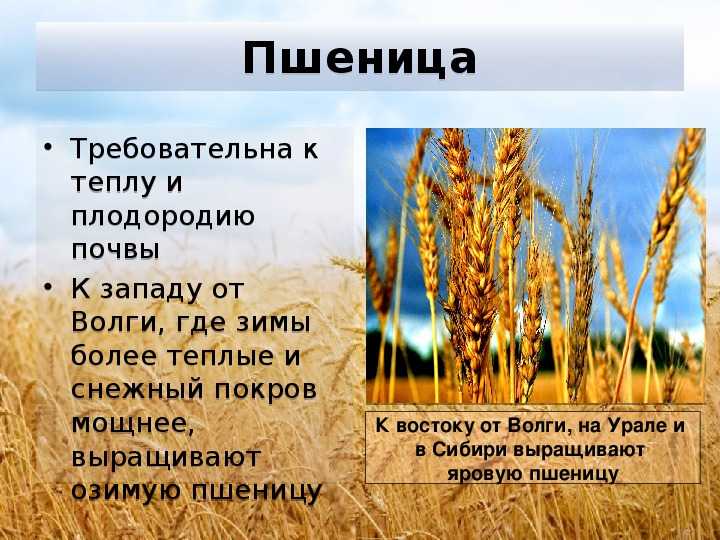 Пшеница

• Требовательна к теплу и плодородию почвы
• К западу от Волги, где зимы более теплые и снежный покров мощнее, выращивают озимую пшеницу

К востоку от Волги, на Урале и в Сибири выращивают яровую пшеницу